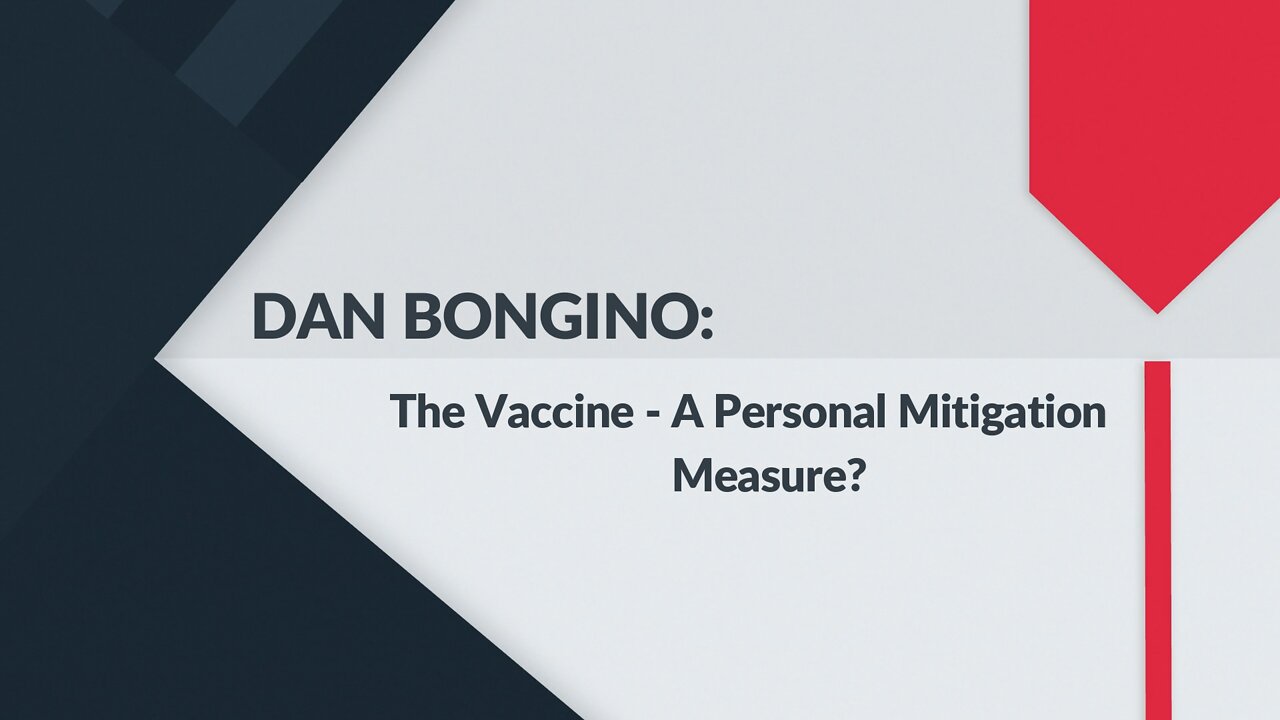 DAN BONGINO:

The Vaccine - A Personal Mitigation Measure?